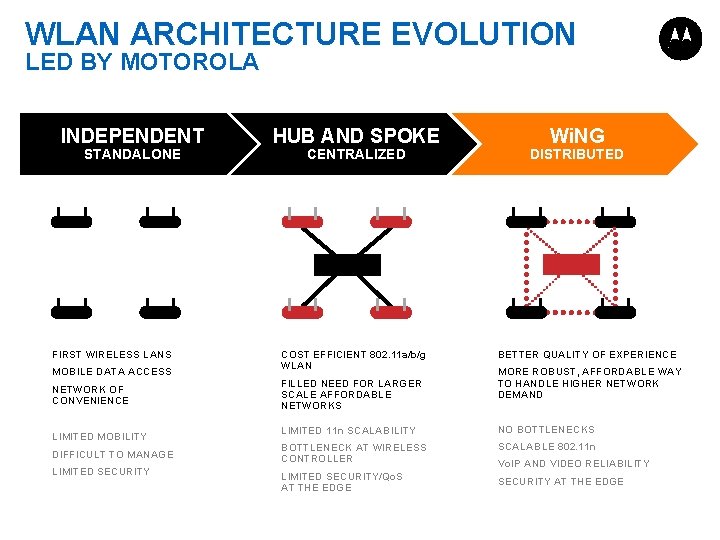 WLAN ARCHITECTURE EVOLUTION
LED BY MOTOROLA

INDEPENDENT
STANDALONE

HUB AND SPOKE
CENTRALIZED

WiNG
DISTRIBUTED

FIRST WIRELESS LANS

MOBILE DATA ACCESS

NETWORK OF CONVENIENCE

LIMITED MOBILITY

DIFFICULT TO MANAGE

LIMITED SECURITY

COST EFFICIENT 802.11a/b/g WLAN

FILLED NEED FOR LARGER SCALE AFFORDABLE NETWORKS

LIMITED 11n SCALABILITY

BOTTLENECK AT WIRELESS CONTROLLER

LIMITED SECURITY/QoS AT THE EDGE

BETTER QUALITY OF EXPERIENCE

MORE ROBUST, AFFORDABLE WAY TO HANDLE HIGHER NETWORK DEMAND

NO BOTTLENECKS

SCALABLE 802.11n

VoIP AND VIDEO RELIABILITY

SECURITY AT THE EDGE